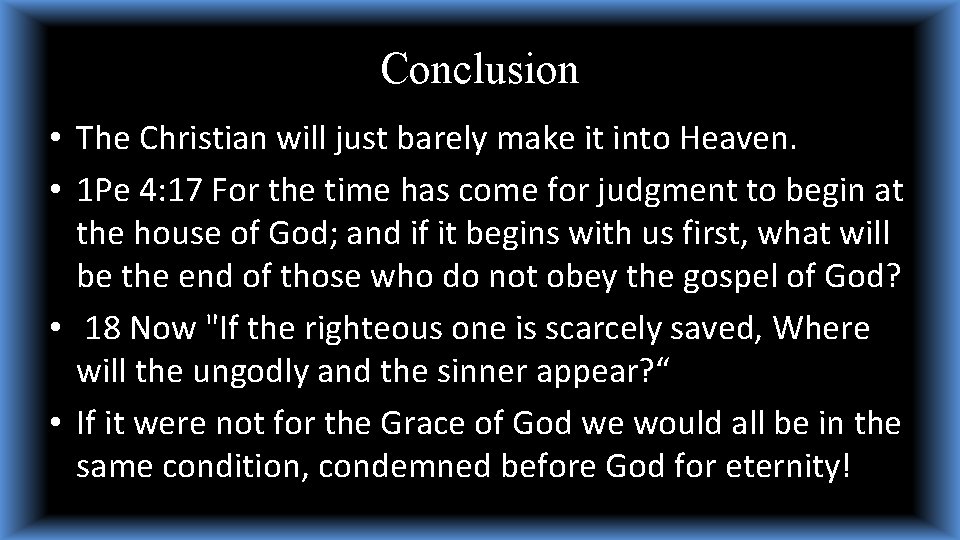 Conclusion

• The Christian will just barely make it into Heaven.
• 1Pe 4:17 For the time has come for judgment to begin at the house of God; and if it begins with us first, what will be the end of those who do not obey the gospel of God?
• 18 Now "If the righteous one is scarcely saved, Where will the ungodly and the sinner appear?“
• If it were not for the Grace of God we would all be in the same condition, condemned before God for eternity!